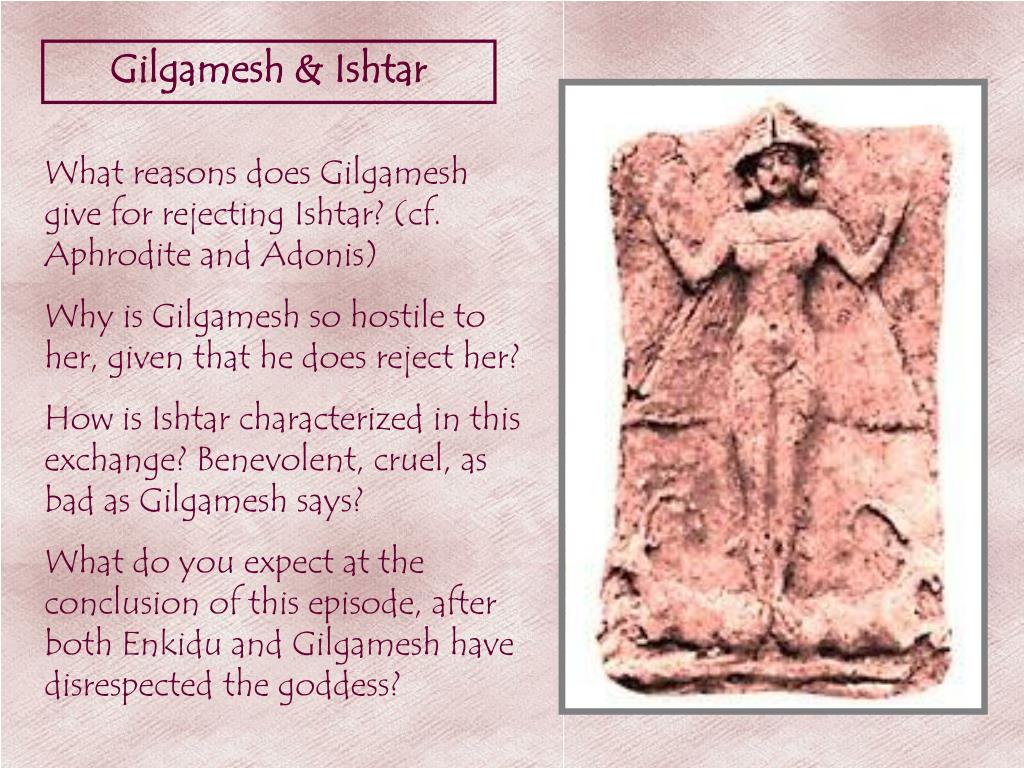 Gilgamesh & Ishtar

What reasons does Gilgamesh give for rejecting Ishtar? (cf. Aphrodite and Adonis)

Why is Gilgamesh so hostile to her, given that he does reject her?

How is Ishtar characterized in this exchange? Benevolent, cruel, as bad as Gilgamesh says?

What do you expect at the conclusion of this episode, after both Enkidu and Gilgamesh have disrespected the goddess?